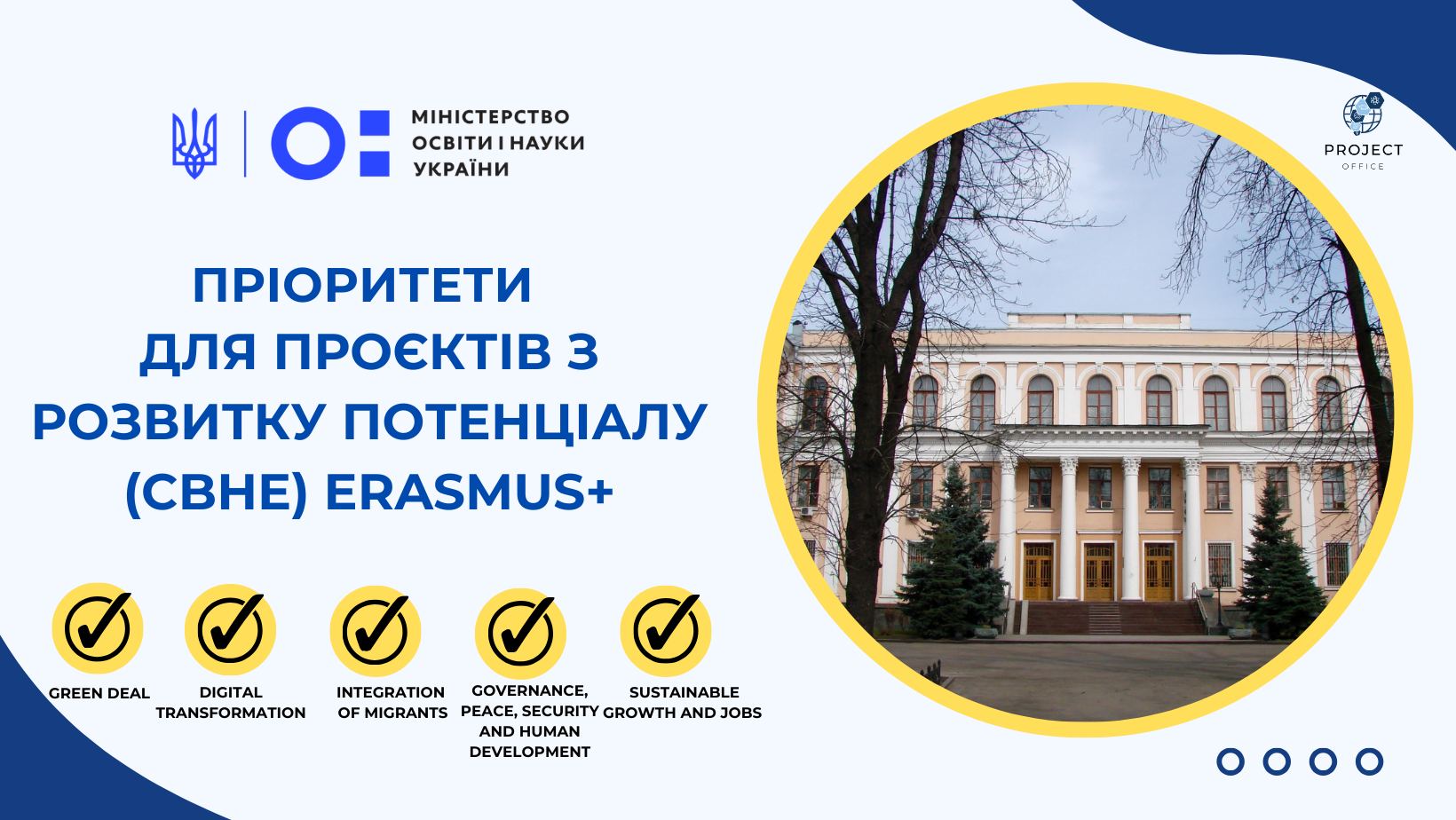 МІНІСТЕРСТВО ОСВІТИ І НАУКИ УКРАЇНИ

PROJECT OFFICE

ПРІОРИТЕТИ ДЛЯ ПРОЄКТІВ З РОЗВИТКУ ПОТЕНЦІАЛУ (CBHE) ERASMUS+

GREEN DEAL

DIGITAL TRANSFORMATION

INTEGRATION OF MIGRANTS

GOVERNANCE, PEACE, SECURITY AND HUMAN DEVELOPMENT

SUSTAINABLE GROWTH AND JOBS